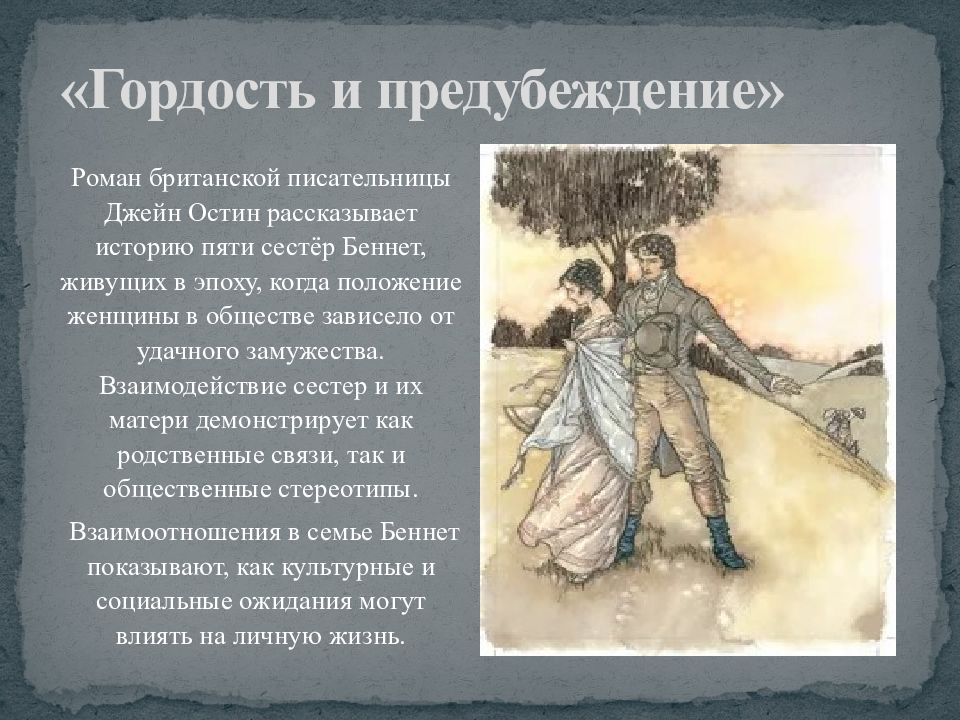 «Гордость и предубеждение»

Роман британской писательницы Джейн Остин рассказывает историю пяти сестёр Беннет, живущих в эпоху, когда положение женщины в обществе зависело от удачного замужества. Взаимодействие сестер и их матери демонстрирует как родственные связи, так и общественные стереотипы.

Взаимоотношения в семье Беннет показывают, как культурные и социальные ожидания могут влиять на личную жизнь.